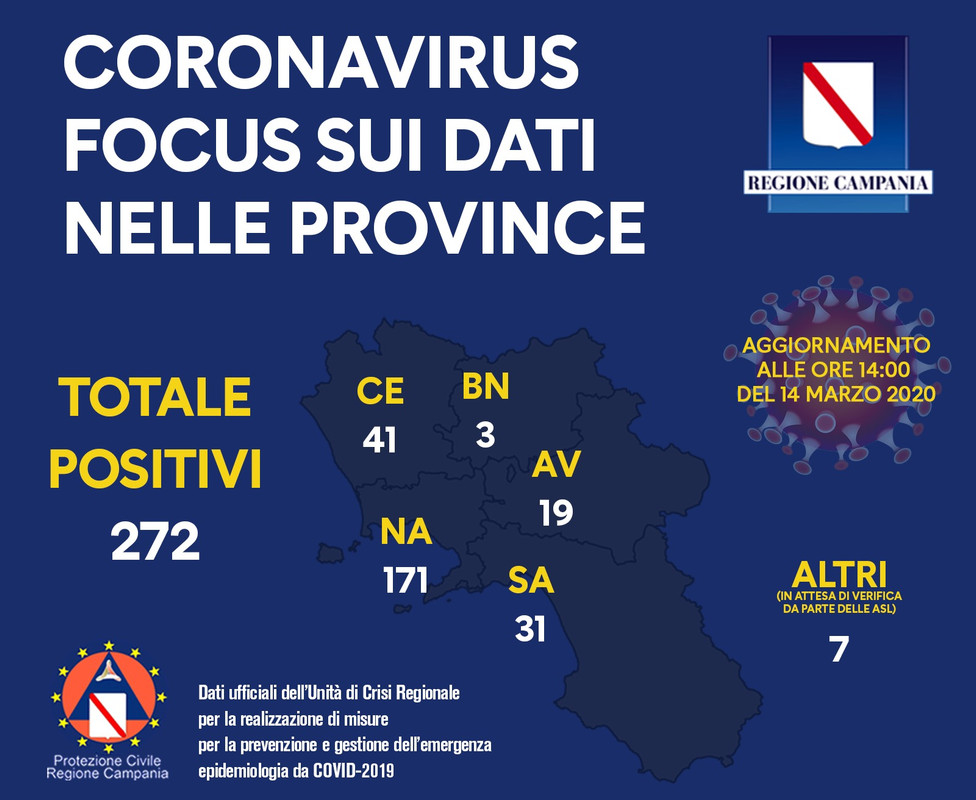 CORONAVIRUS
FOCUS SUI DATI
NELLE PROVINCE

REGIONE CAMPANIA

AGGIORNAMENTO
ALLE ORE 14:00
DEL 14 MARZO 2020

TOTALE
POSITIVI
272

CE
41

BN
3

AV
19

NA
171

SA
31

ALTRI
(IN ATTESA DI VERIFICA
DA PARTE DELLE ASL)
7

Protezione Civile
Regione Campania

Dati ufficiali dell'Unità di Crisi Regionale
per la realizzazione di misure
per la prevenzione e gestione dell'emergenza
epidemiologia da COVID-2019